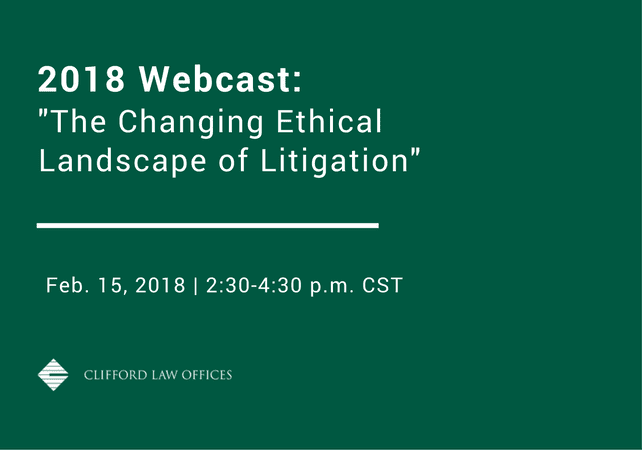 2018 Webcast:
"The Changing Ethical Landscape of Litigation"

Feb. 15, 2018 | 2:30-4:30 p.m. CST

CLIFFORD LAW OFFICES